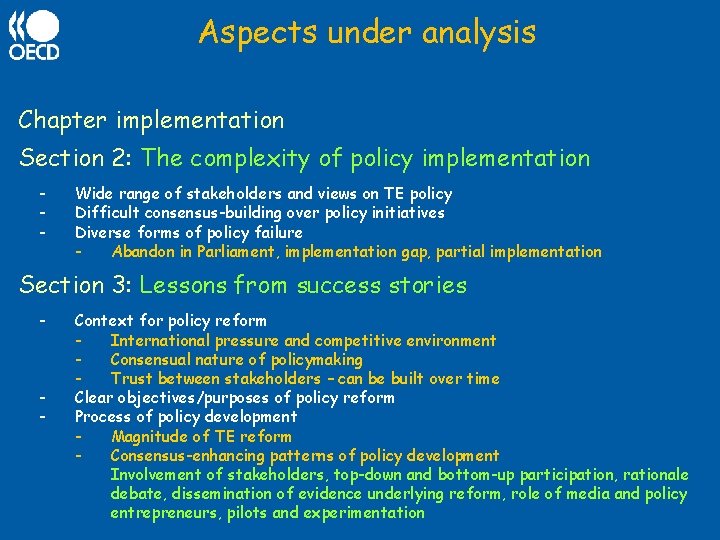 OECD

Aspects under analysis

Chapter implementation

Section 2: The complexity of policy implementation

- Wide range of stakeholders and views on TE policy
- Difficult consensus-building over policy initiatives
- Diverse forms of policy failure
  - Abandon in Parliament, implementation gap, partial implementation

Section 3: Lessons from success stories

- Context for policy reform
  - International pressure and competitive environment
  - Consensual nature of policymaking
  - Trust between stakeholders – can be built over time
- Clear objectives/purposes of policy reform
- Process of policy development
  - Magnitude of TE reform
  - Consensus-enhancing patterns of policy development
    Involvement of stakeholders, top-down and bottom-up participation, rationale debate, dissemination of evidence underlying reform, role of media and policy entrepreneurs, pilots and experimentation